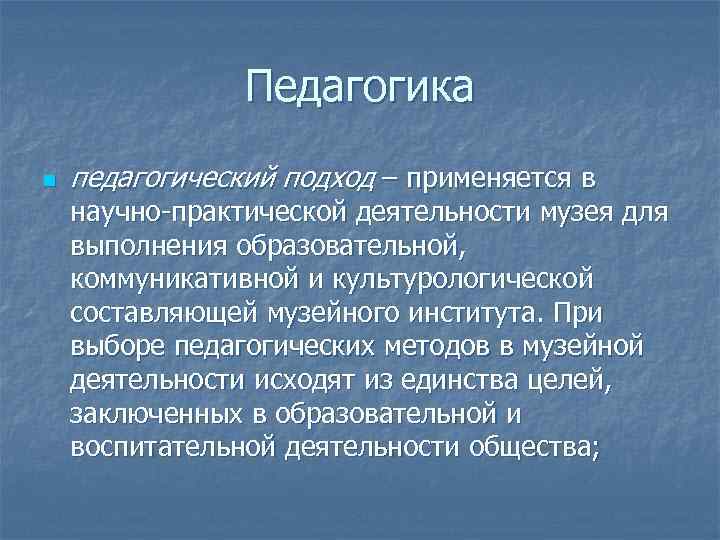 Педагогика

педагогический подход – применяется в научно-практической деятельности музея для выполнения образовательной, коммуникативной и культурологической составляющей музейного института. При выборе педагогических методов в музейной деятельности исходят из единства целей, заключенных в образовательной и воспитательной деятельности общества;